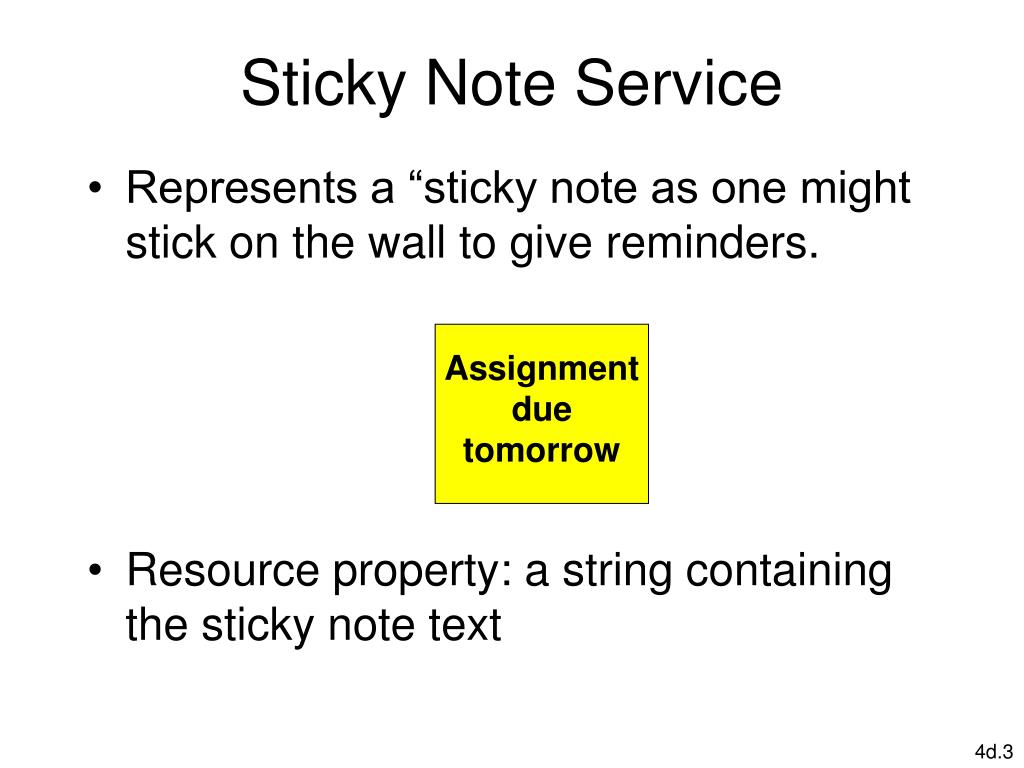 Sticky Note Service

• Represents a “sticky note as one might stick on the wall to give reminders.

Assignment due tomorrow

• Resource property: a string containing the sticky note text

4d.3